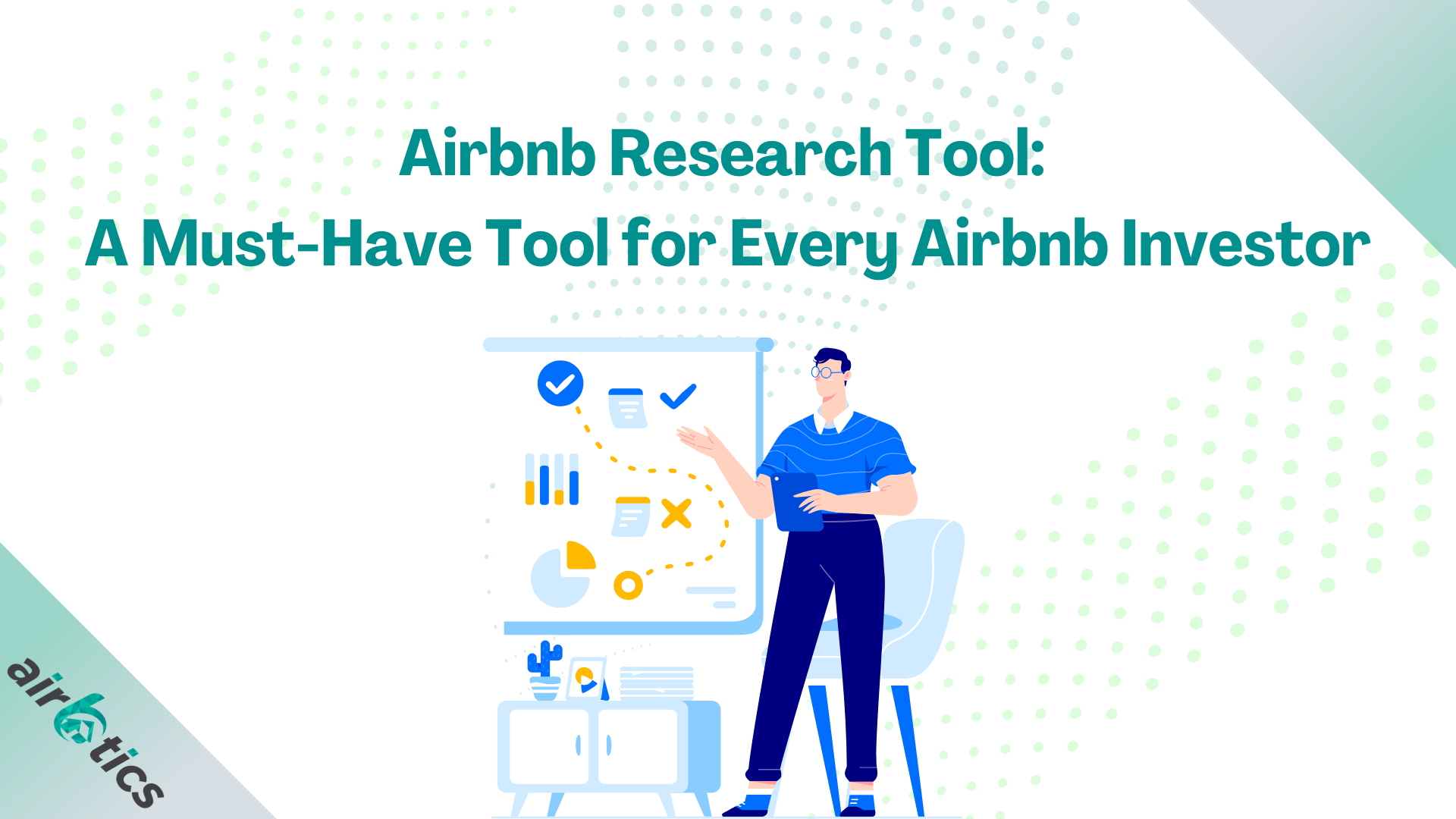 Airbnb Research Tool:
A Must-Have Tool for Every Airbnb Investor

airbtics